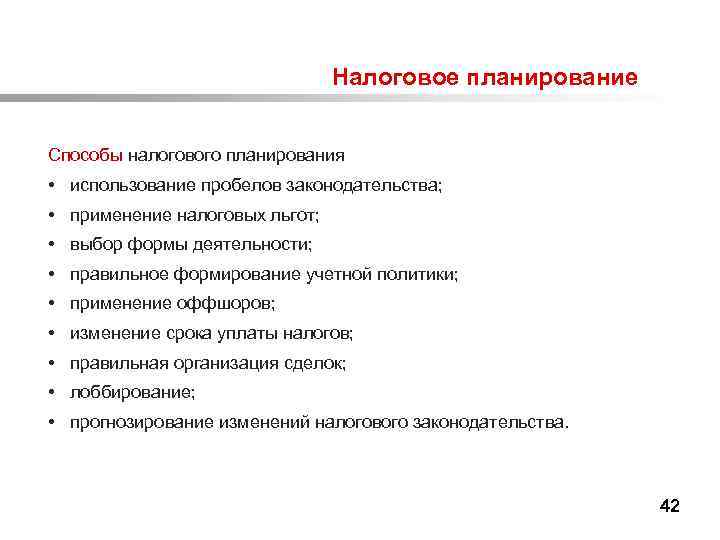 Налоговое планирование

Способы налогового планирования

• использование пробелов законодательства;
• применение налоговых льгот;
• выбор формы деятельности;
• правильное формирование учетной политики;
• применение оффшоров;
• изменение срока уплаты налогов;
• правильная организация сделок;
• лоббирование;
• прогнозирование изменений налогового законодательства.

42